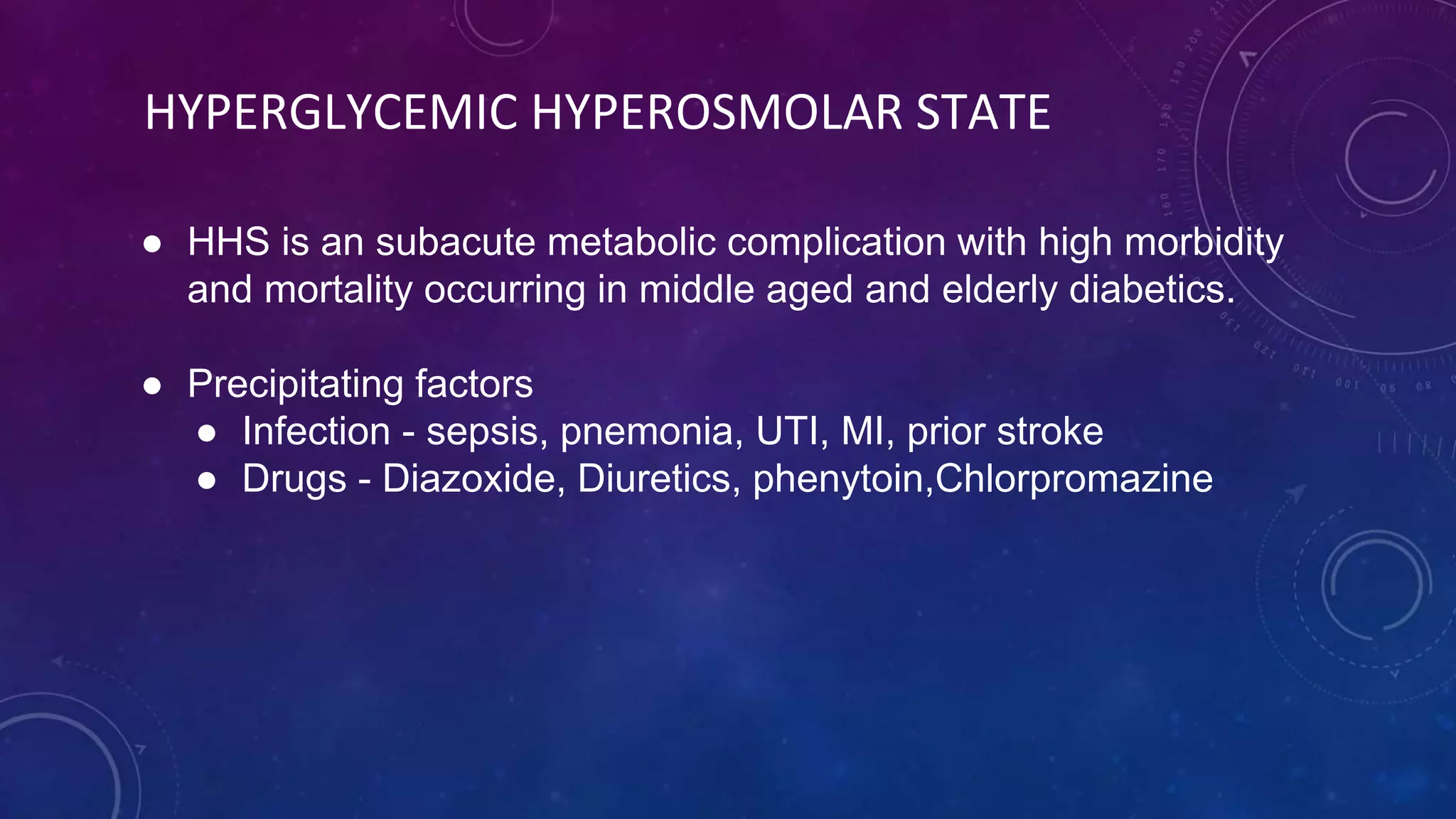 HYPERGLYCEMIC HYPEROSMOLAR STATE

● HHS is an subacute metabolic complication with high morbidity and mortality occurring in middle aged and elderly diabetics.

● Precipitating factors
● Infection - sepsis, pnemonia, UTI, MI, prior stroke
● Drugs - Diazoxide, Diuretics, phenytoin,Chlorpromazine